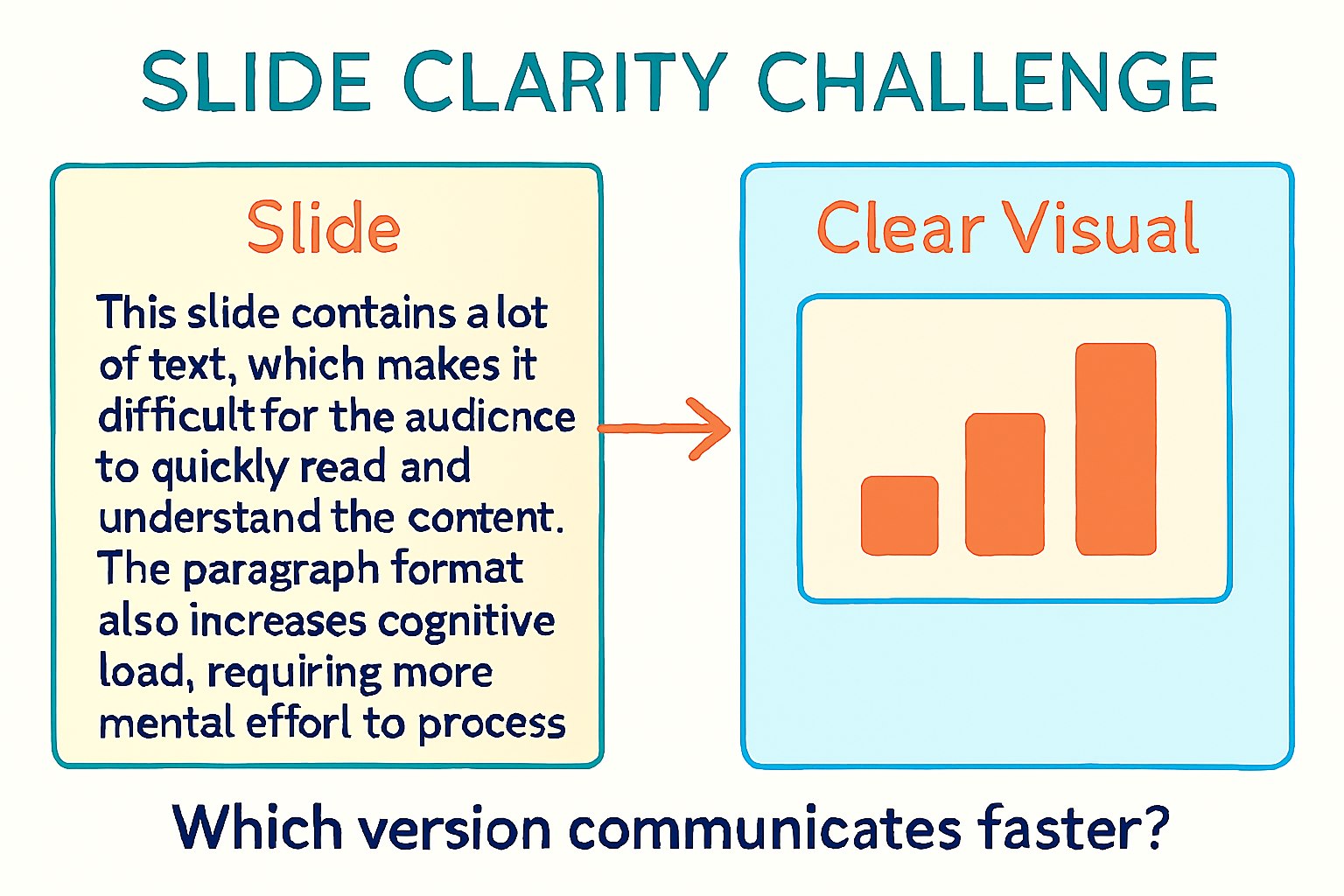 SLIDE CLARITY CHALLENGE

Slide

This slide contains a lot of text, which makes it difficult for the audicnce to quickly read and understand the content. The paragraph format also increases cognitive load, requiring more mental efforl to process

Clear Visual

Which version communicates faster?